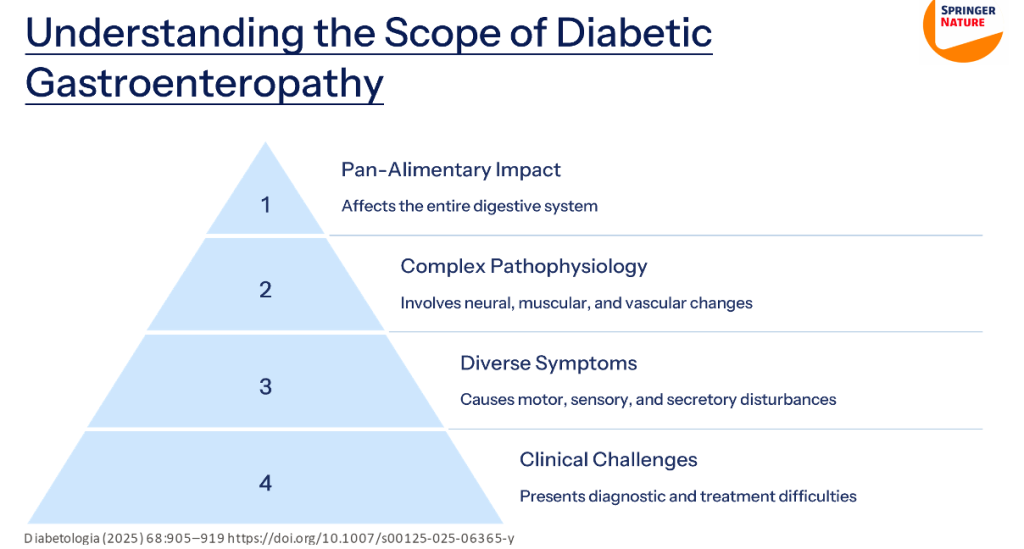 Understanding the Scope of Diabetic Gastroenteropathy

SPRINGER NATURE

1

Pan-Alimentary Impact

Affects the entire digestive system

2

Complex Pathophysiology

Involves neural, muscular, and vascular changes

3

Diverse Symptoms

Causes motor, sensory, and secretory disturbances

4

Clinical Challenges

Presents diagnostic and treatment difficulties

Diabetologia (2025) 68:905–919 https://doi.org/10.1007/s00125-025-06365-y